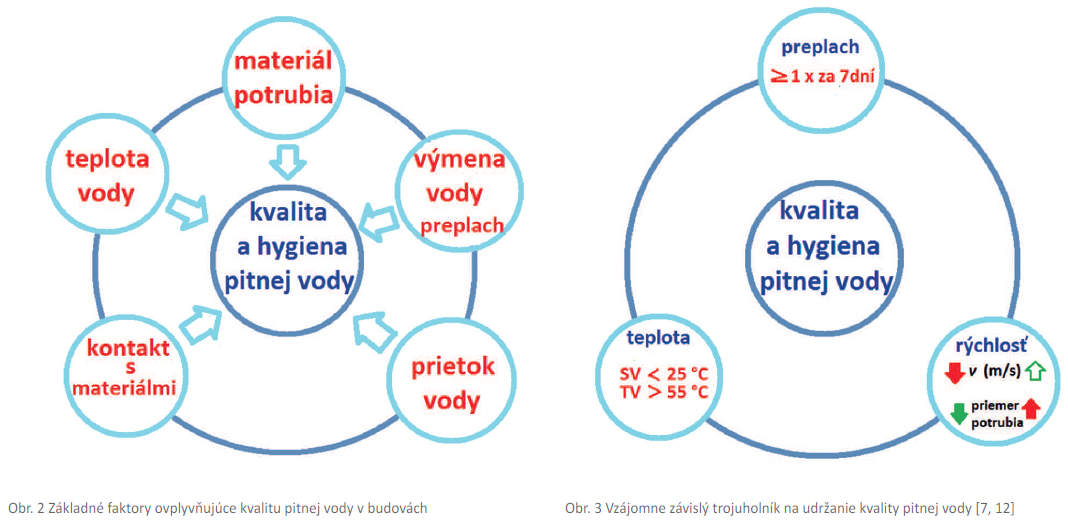 materiál potrubia

teplota vody

výmena vody preplach

kvalita a hygiena pitnej vody

kontakt s materiálmi

prietok vody

Obr. 2 Základné faktory ovplyvňujúce kvalitu pitnej vody v budovách

preplach
$\geq$ 1 x za 7dní

kvalita a hygiena pitnej vody

teplota
SV < 25 °C
TV > 55 °C

rýchlosť
v (m/s)
priemer potrubia

Obr. 3 Vzájomne závislý trojuholník na udržanie kvality pitnej vody [7, 12]